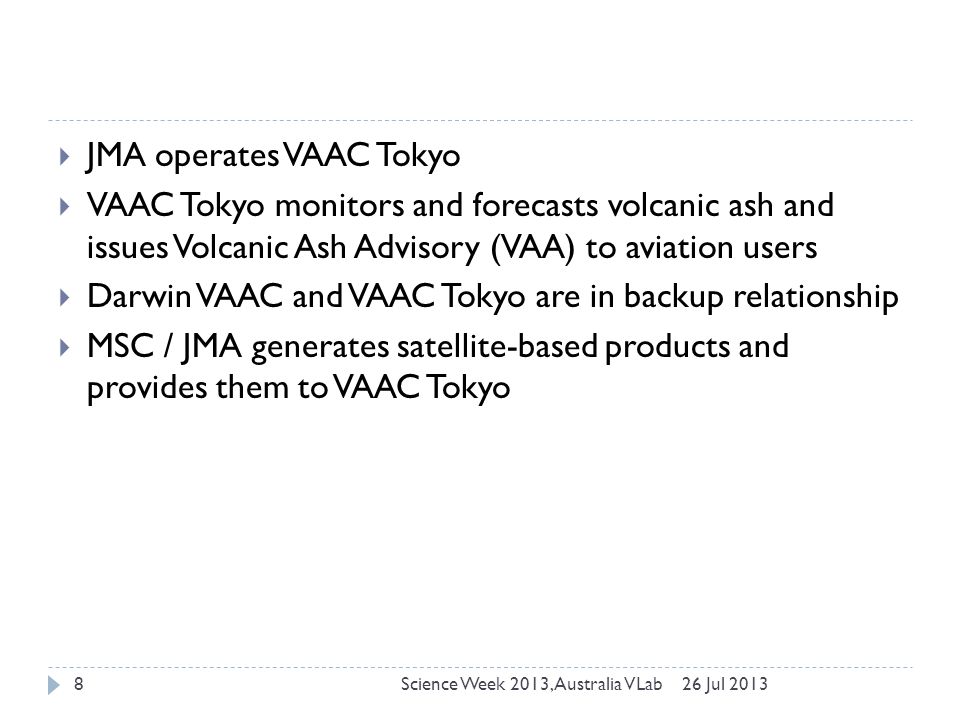 JMA operates VAAC Tokyo

VAAC Tokyo monitors and forecasts volcanic ash and issues Volcanic Ash Advisory (VAA) to aviation users

Darwin VAAC and VAAC Tokyo are in backup relationship

MSC / JMA generates satellite-based products and provides them to VAAC Tokyo

8 Science Week 2013, Australia VLab 26 Jul 2013